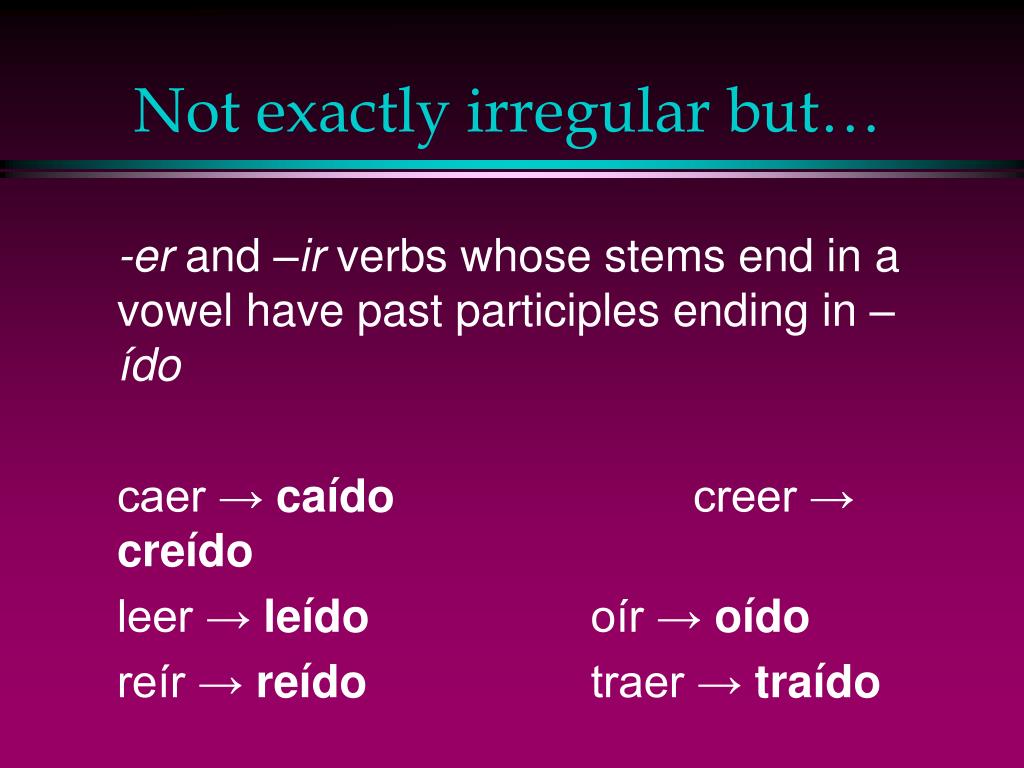 Not exactly irregular but…

-er and –ir verbs whose stems end in a vowel have past participles ending in –ído

caer → caído creer → creído

leer → leído oír → oído

reír → reído traer → traído